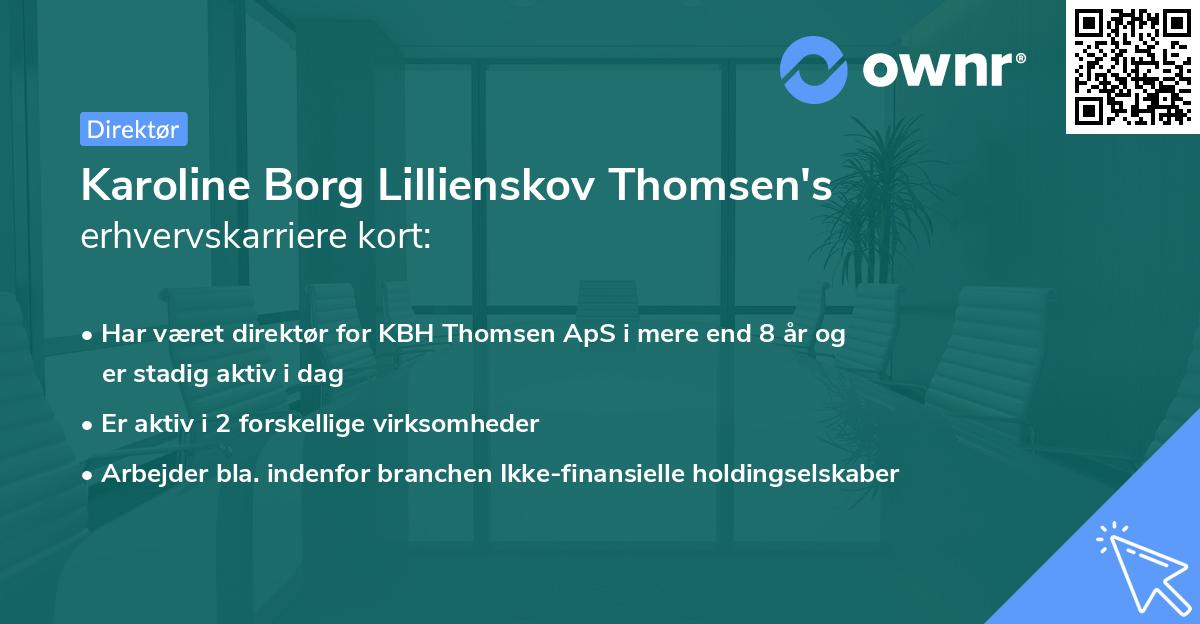 ownr®

Direktør

Karoline Borg Lillienskov Thomsen's erhvervskarriere kort:

• Har været direktør for KBH Thomsen ApS i mere end 8 år og er stadig aktiv i dag

• Er aktiv i 2 forskellige virksomheder

• Arbejder bla. indenfor branchen Ikke-finansielle holdingselskaber